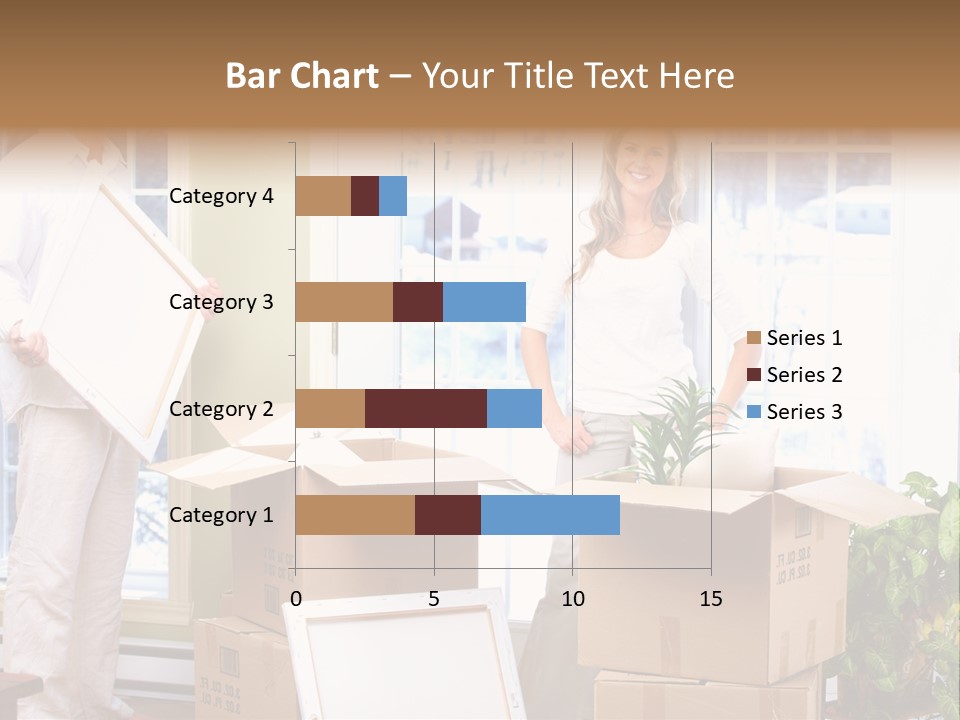 Bar Chart – Your Title Text Here

Category 4
Category 3
Category 2
Category 1

0
5
10
15

Series 1
Series 2
Series 3